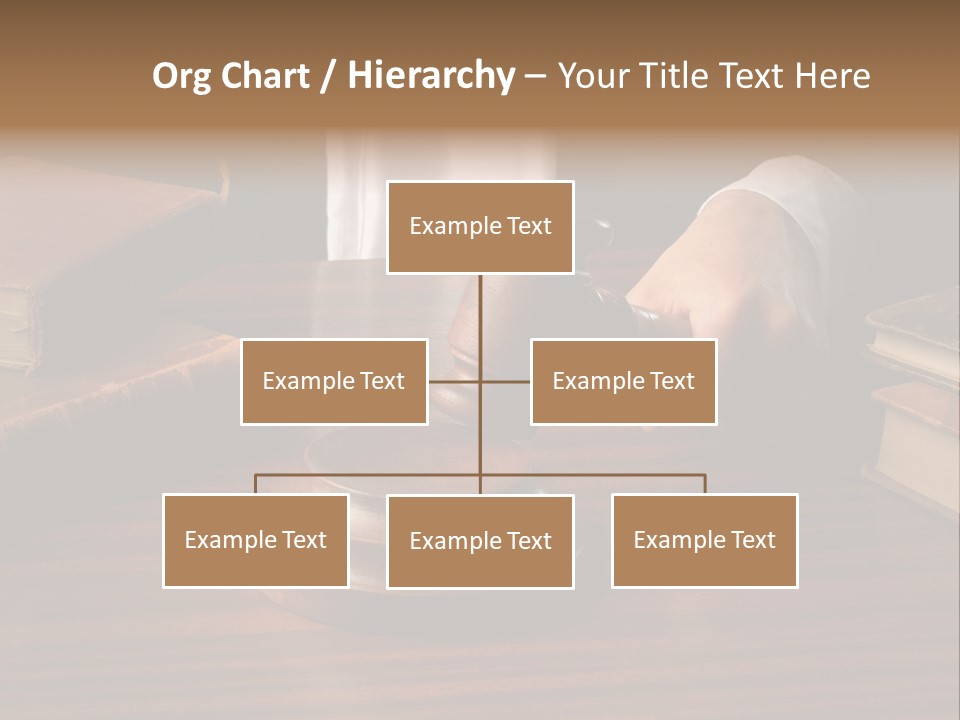 Org Chart / Hierarchy – Your Title Text Here

Example Text

Example Text

Example Text

Example Text

Example Text

Example Text